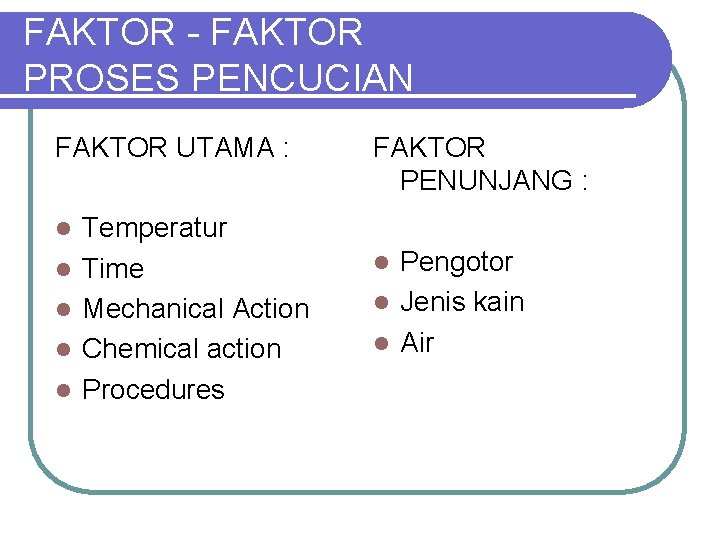 FAKTOR - FAKTOR PROSES PENCUCIAN

FAKTOR UTAMA :

- Temperatur
- Time
- Mechanical Action
- Chemical action
- Procedures

FAKTOR PENUNJANG :

- Pengotor
- Jenis kain
- Air